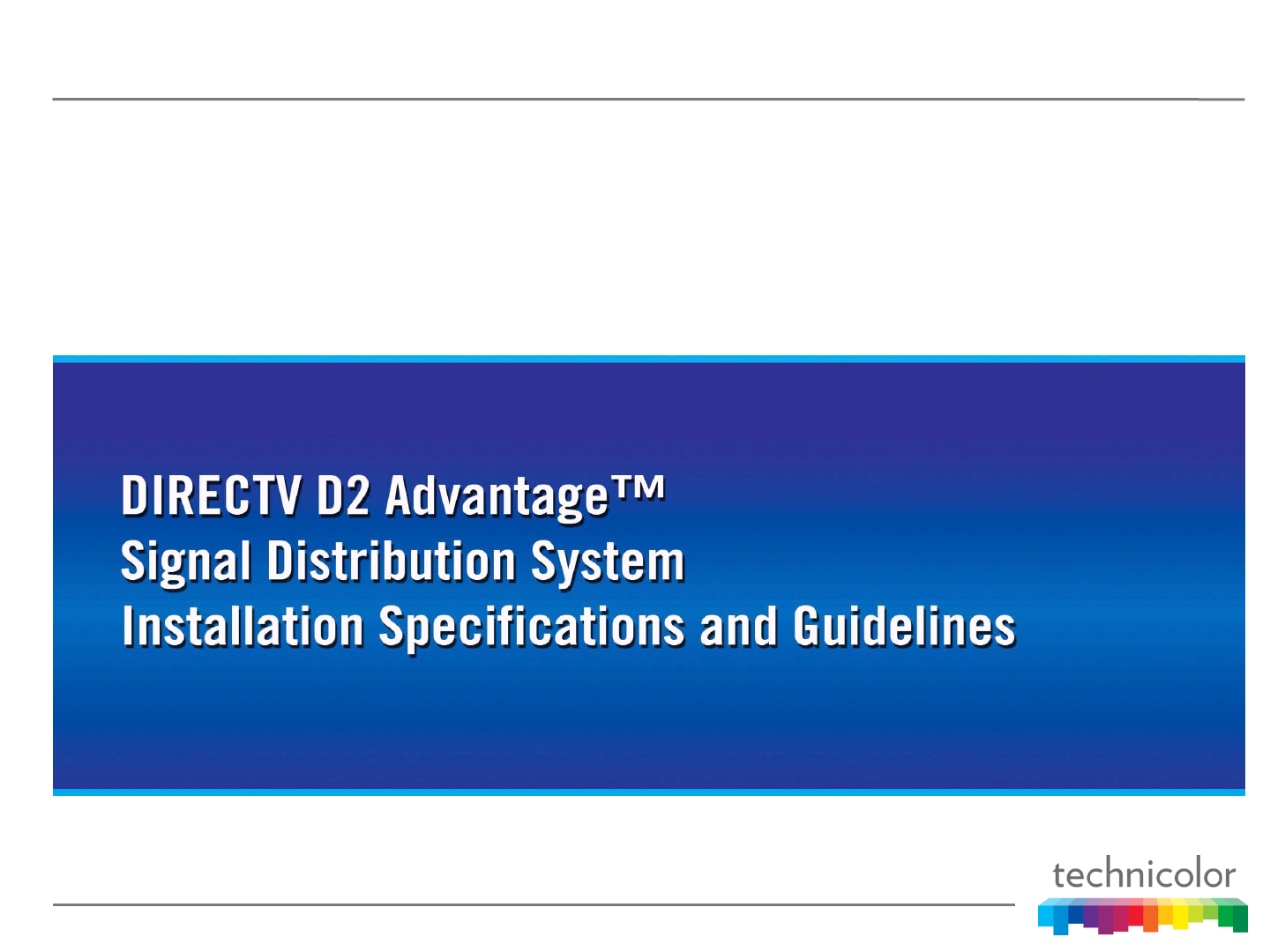 DIRECTV D2 Advantage™
Signal Distribution System
Installation Specifications and Guidelines

technicolor